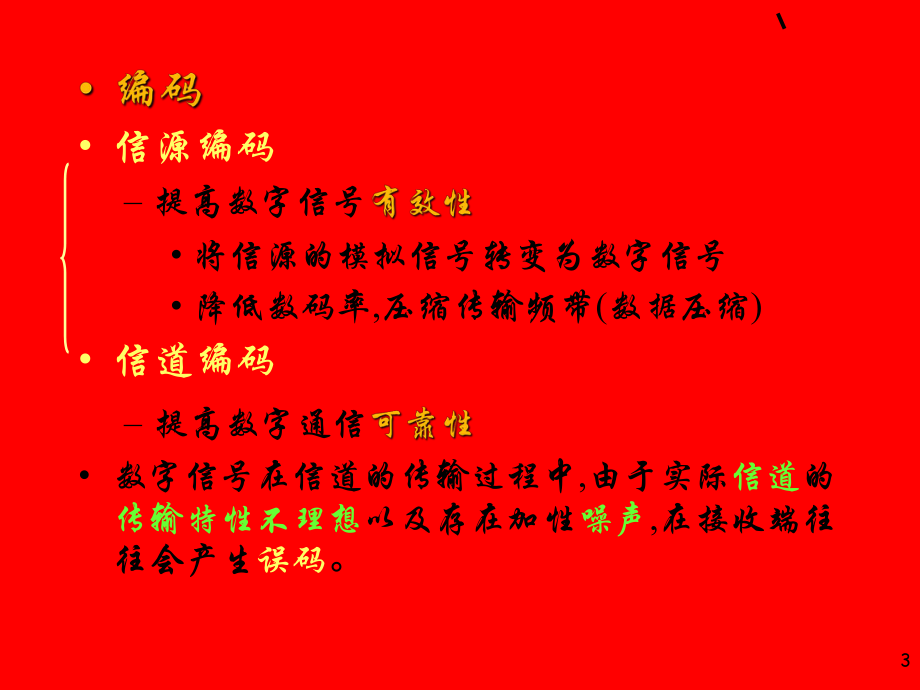 • 编码

• 信源编码

– 提高数字信号有效性

• 将信源的模拟信号转变为数字信号

• 降低数码率,压缩传输频带(数据压缩)

• 信道编码

– 提高数字通信可靠性

• 数字信号在信道的传输过程中,由于实际信道的传输特性不理想以及存在加性噪声,在接收端往往会产生误码。

3